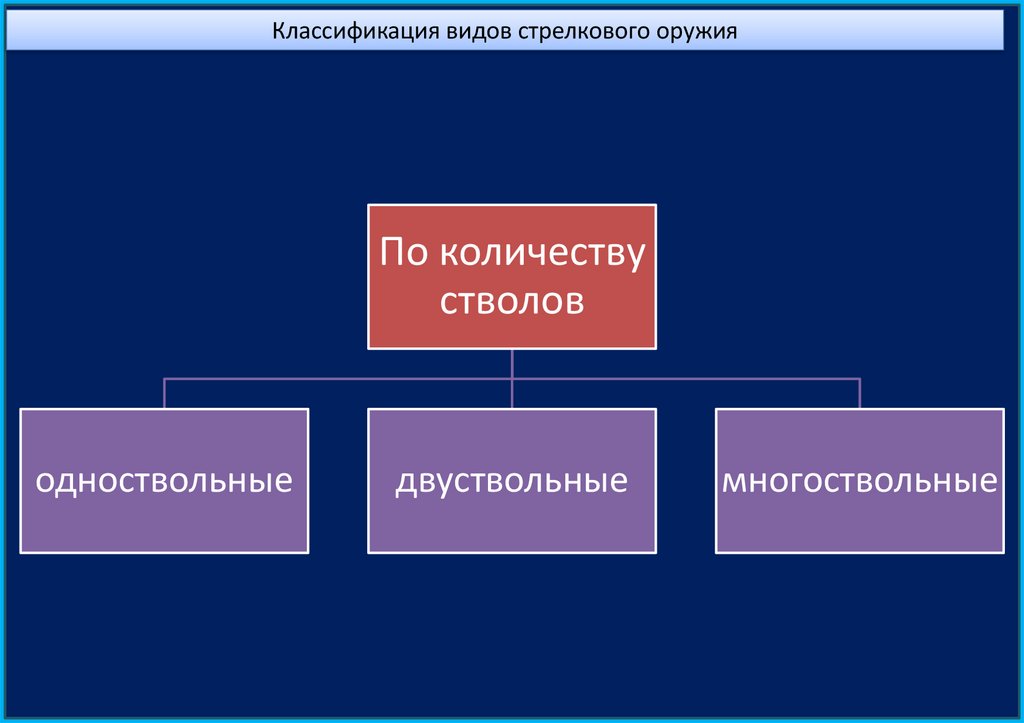 Классификация видов стрелкового оружия

По количеству стволов

одноствольные

двуствольные

многоствольные